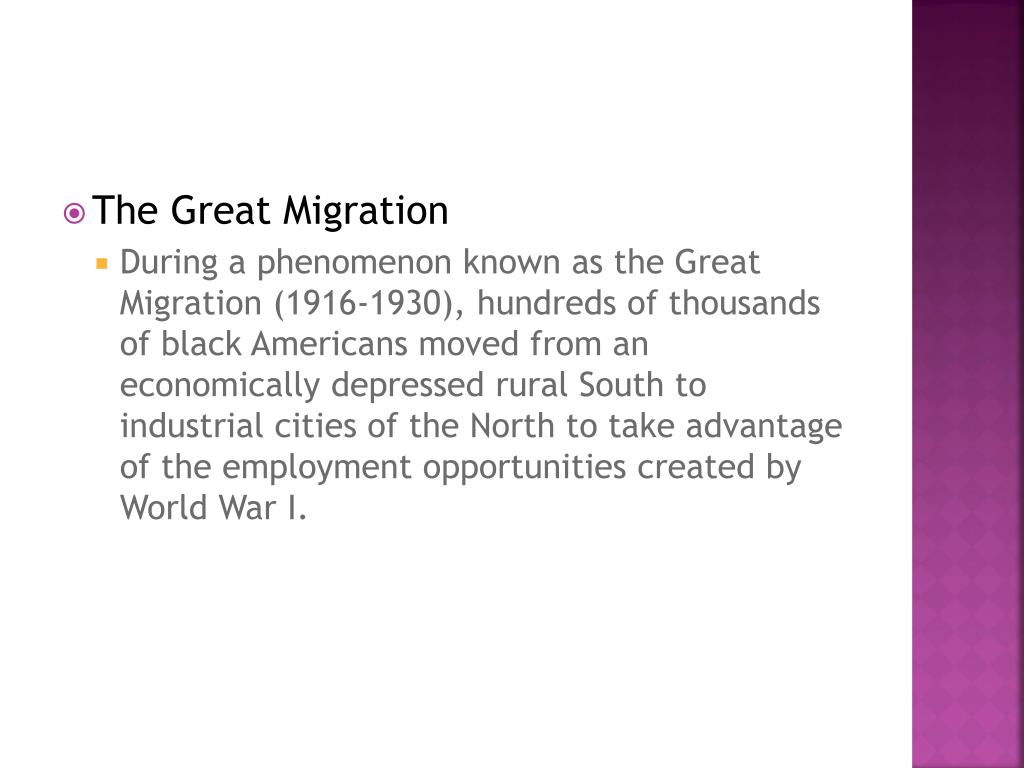 The Great Migration

During a phenomenon known as the Great Migration (1916-1930), hundreds of thousands of black Americans moved from an economically depressed rural South to industrial cities of the North to take advantage of the employment opportunities created by World War I.